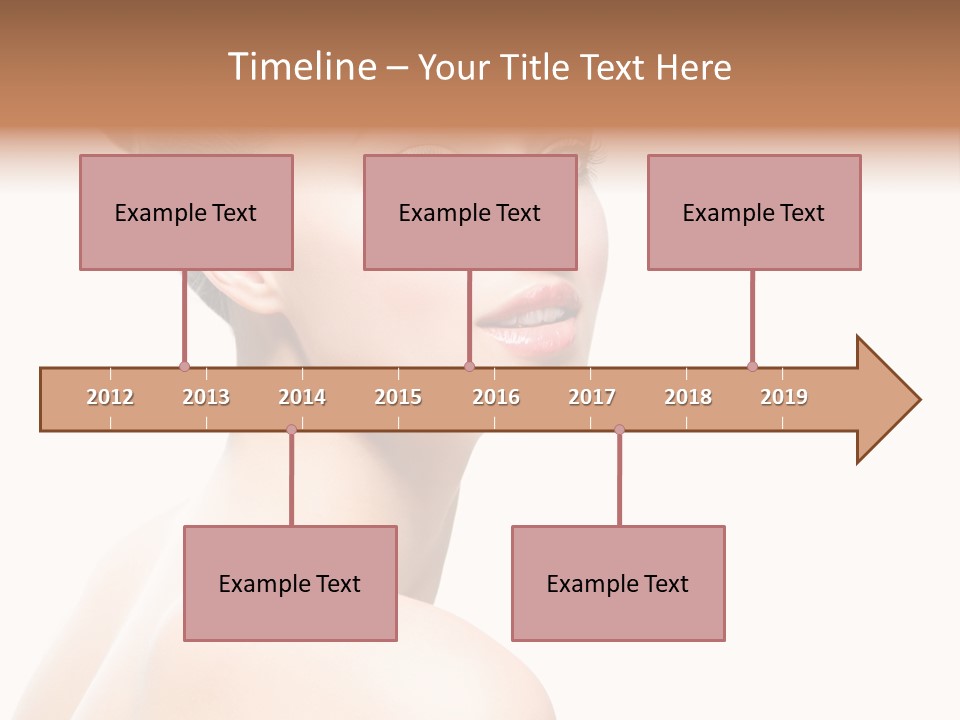 Timeline – Your Title Text Here

Example Text

Example Text

Example Text

2012 2013 2014 2015 2016 2017 2018 2019

Example Text

Example Text